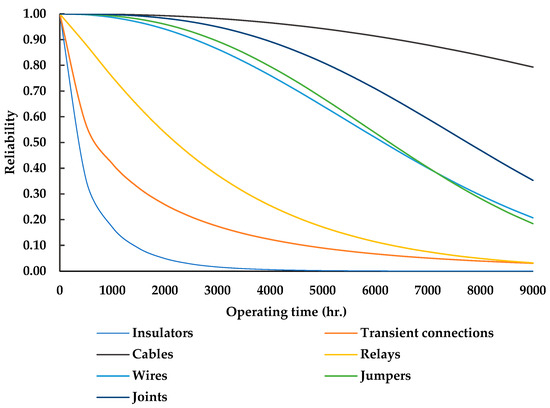 1.00
0.90
0.80
0.70
0.60
0.50
0.40
0.30
0.20
0.10
0.00

Reliability

0
1000
2000
3000
4000
5000
6000
7000
8000
9000

Operating time (hr.)

Insulators
Transient connections
Cables
Relays
Wires
Jumpers
Joints